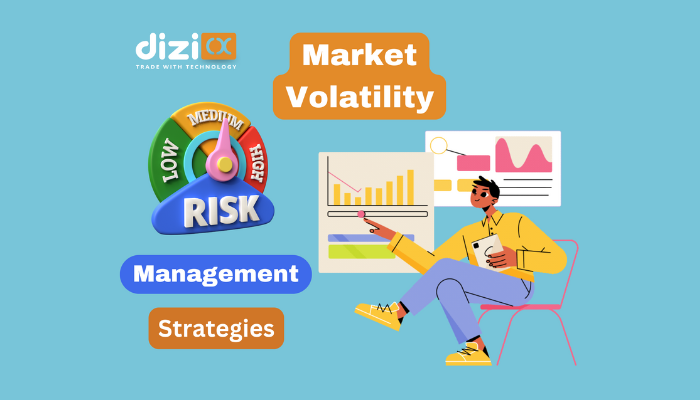 dizi
TRADE WITH TECHNOLOGY

Market Volatility

LOW
MEDIUM
HIGH
RISK

Management

Strategies